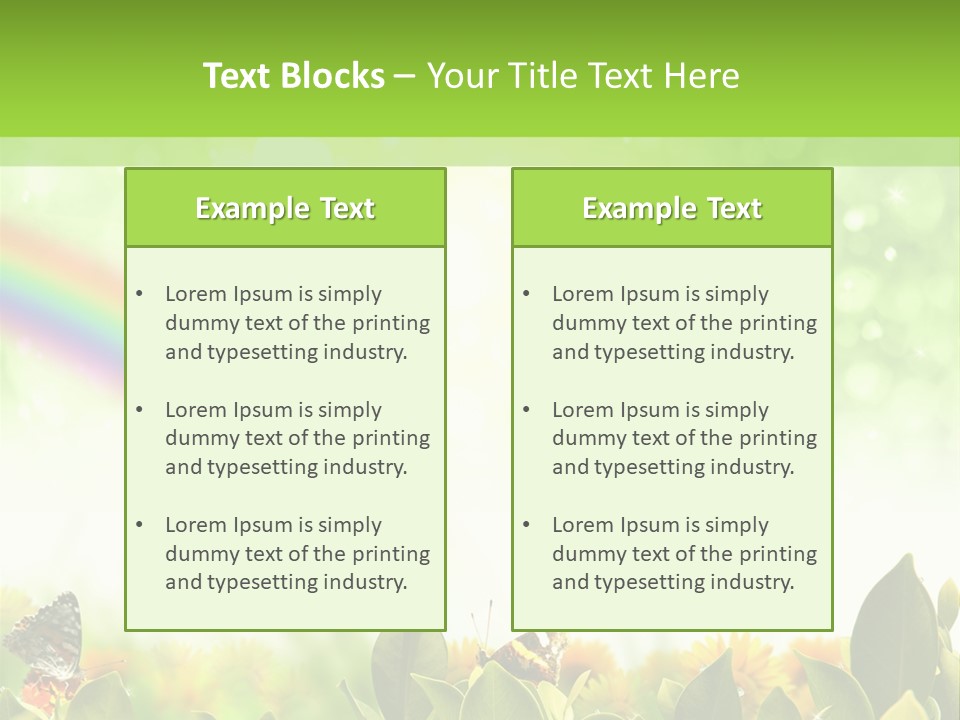 Text Blocks – Your Title Text Here

Example Text

• Lorem Ipsum is simply dummy text of the printing and typesetting industry.

• Lorem Ipsum is simply dummy text of the printing and typesetting industry.

• Lorem Ipsum is simply dummy text of the printing and typesetting industry.

Example Text

• Lorem Ipsum is simply dummy text of the printing and typesetting industry.

• Lorem Ipsum is simply dummy text of the printing and typesetting industry.

• Lorem Ipsum is simply dummy text of the printing and typesetting industry.